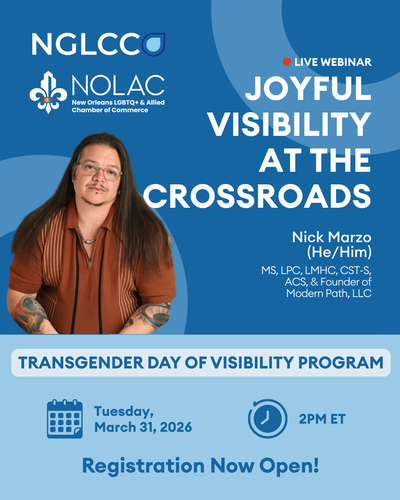 NGLCC

NOLAC
New Orleans LGBTQ+ & Allied Chamber of Commerce

LIVE WEBINAR

JOYFUL VISIBILITY AT THE CROSSROADS

Nick Marzo (He/Him)

MS, LPC, LMHC, CST-S, ACS, & Founder of Modern Path, LLC

TRANSGENDER DAY OF VISIBILITY PROGRAM

Tuesday, March 31, 2026

2PM ET

Registration Now Open!